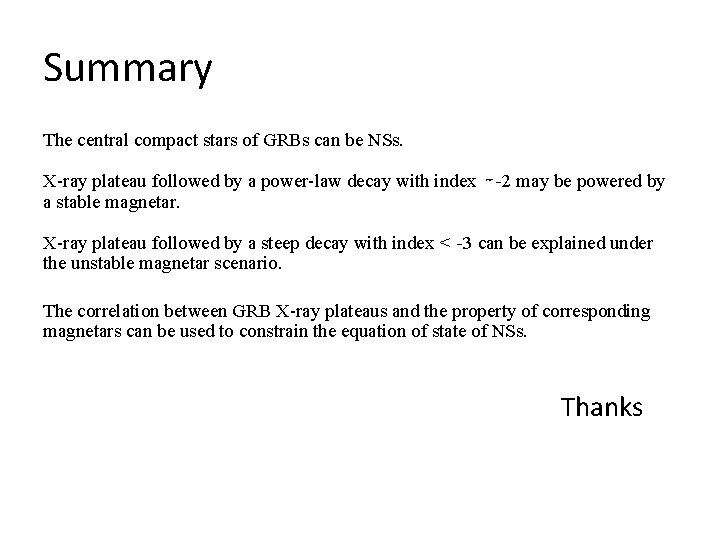 Summary

The central compact stars of GRBs can be NSs.

X-ray plateau followed by a power-law decay with index ~-2 may be powered by a stable magnetar.

X-ray plateau followed by a steep decay with index < -3 can be explained under the unstable magnetar scenario.

The correlation between GRB X-ray plateaus and the property of corresponding magnetars can be used to constrain the equation of state of NSs.

Thanks